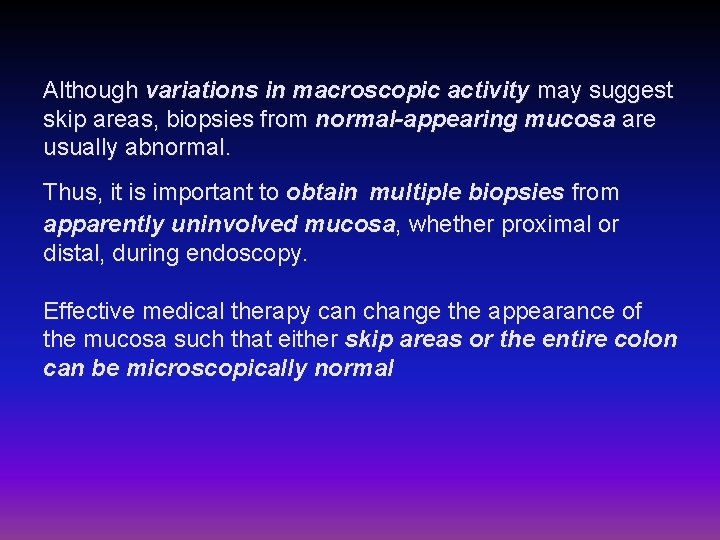 Although variations in macroscopic activity may suggest skip areas, biopsies from normal-appearing mucosa are usually abnormal.

Thus, it is important to obtain multiple biopsies from apparently uninvolved mucosa, whether proximal or distal, during endoscopy.

Effective medical therapy can change the appearance of the mucosa such that either skip areas or the entire colon can be microscopically normal